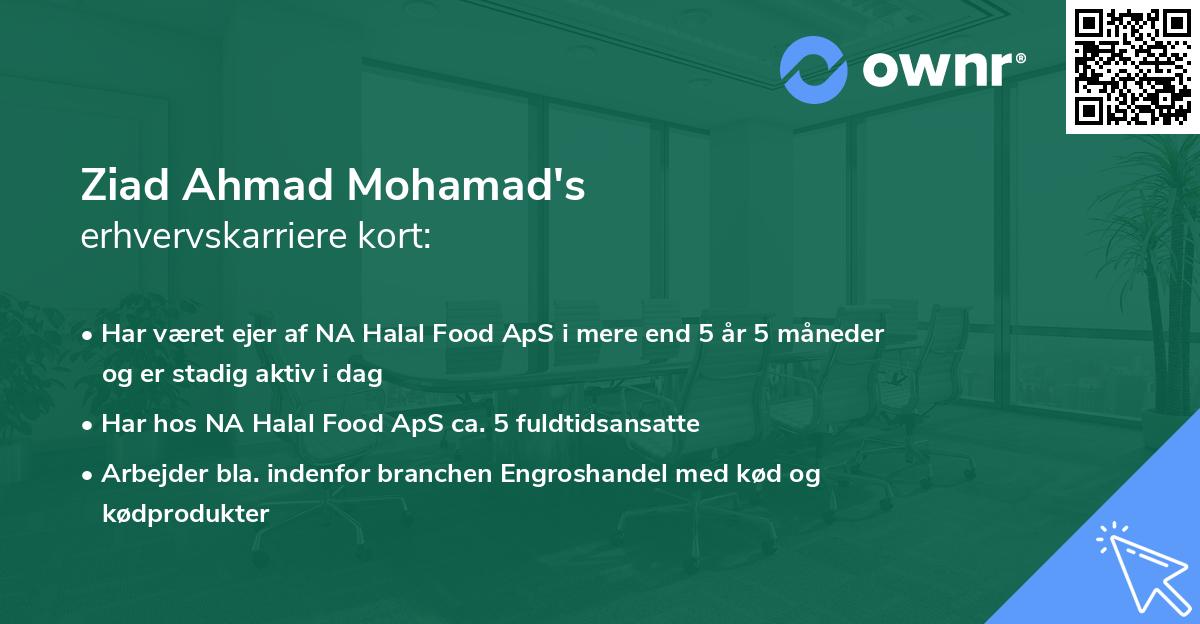 ownr®

Ziad Ahmad Mohamad's
erhvervskarriere kort:

• Har været ejer af NA Halal Food ApS i mere end 5 år 5 måneder og er stadig aktiv i dag

• Har hos NA Halal Food ApS ca. 5 fuldtidsansatte

• Arbejder bla. indenfor branchen Engroshandel med kød og kødprodukter